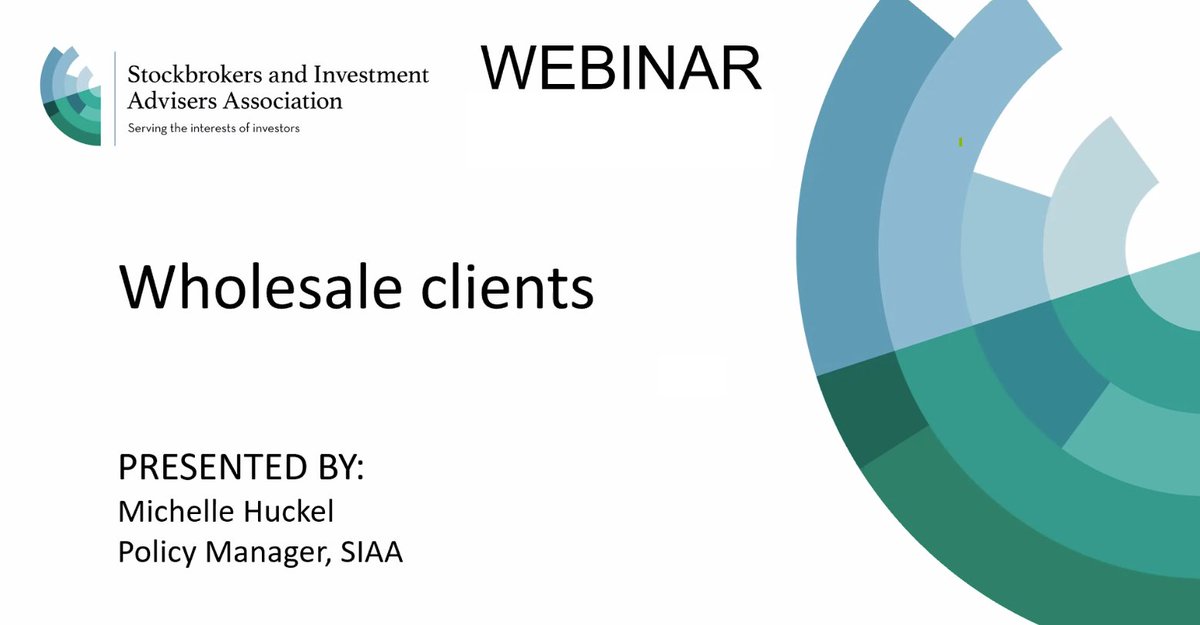 Stockbrokers and Investment Advisers Association
Serving the interests of investors

WEBINAR

Wholesale clients

PRESENTED BY:
Michelle Huckel
Policy Manager, SIAA